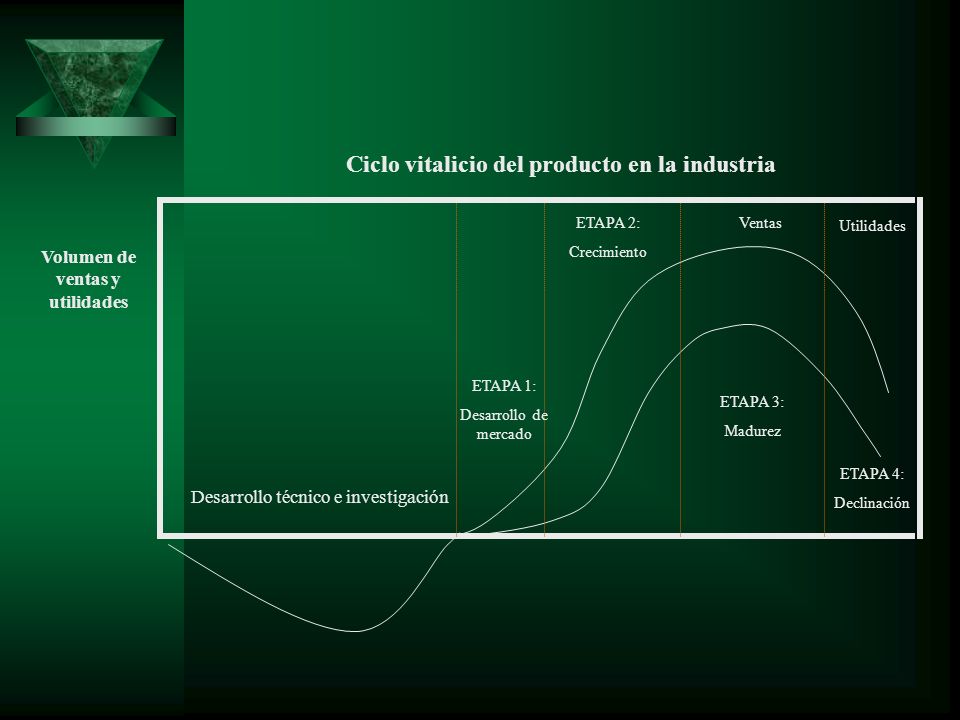 Ciclo vitalicio del producto en la industria

Volumen de ventas y utilidades

ETAPA 2:

Crecimiento

Ventas

Utilidades

ETAPA 1:

Desarrollo de mercado

ETAPA 3:

Madurez

ETAPA 4:

Declinación

Desarrollo técnico e investigación